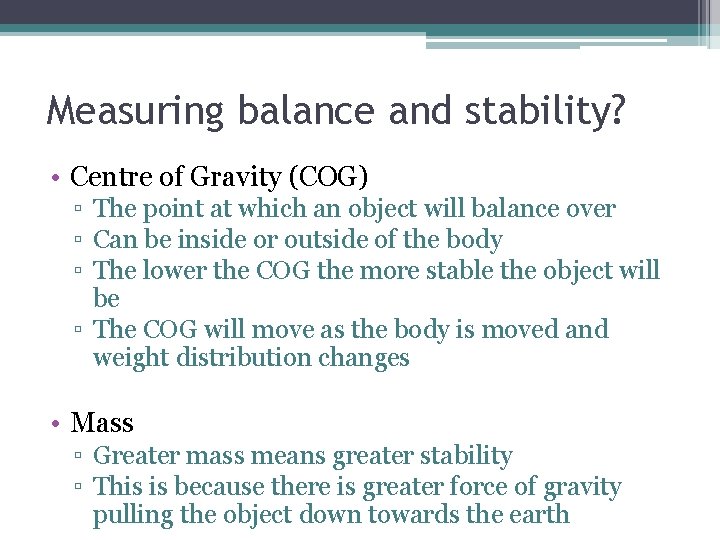 Measuring balance and stability?

• Centre of Gravity (COG)
▫ The point at which an object will balance over
▫ Can be inside or outside of the body
▫ The lower the COG the more stable the object will be
▫ The COG will move as the body is moved and weight distribution changes

• Mass
▫ Greater mass means greater stability
▫ This is because there is greater force of gravity pulling the object down towards the earth